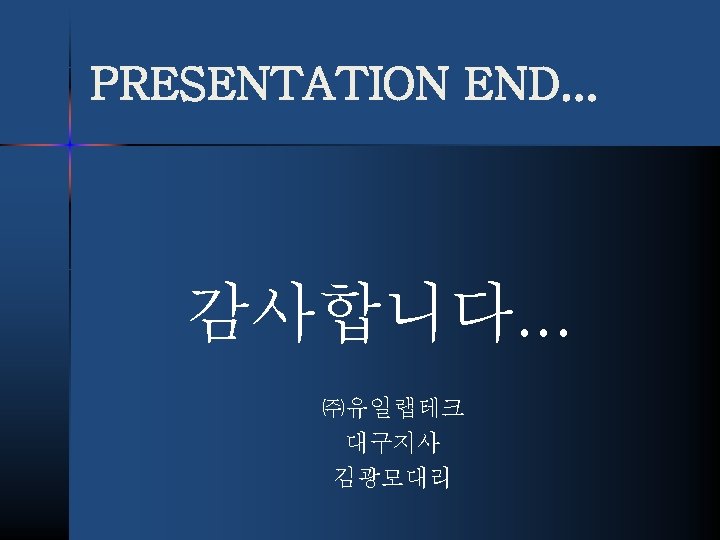 PRESENTATION END...

감사합니다...

㈜유일랩테크
대구지사
김광모대리